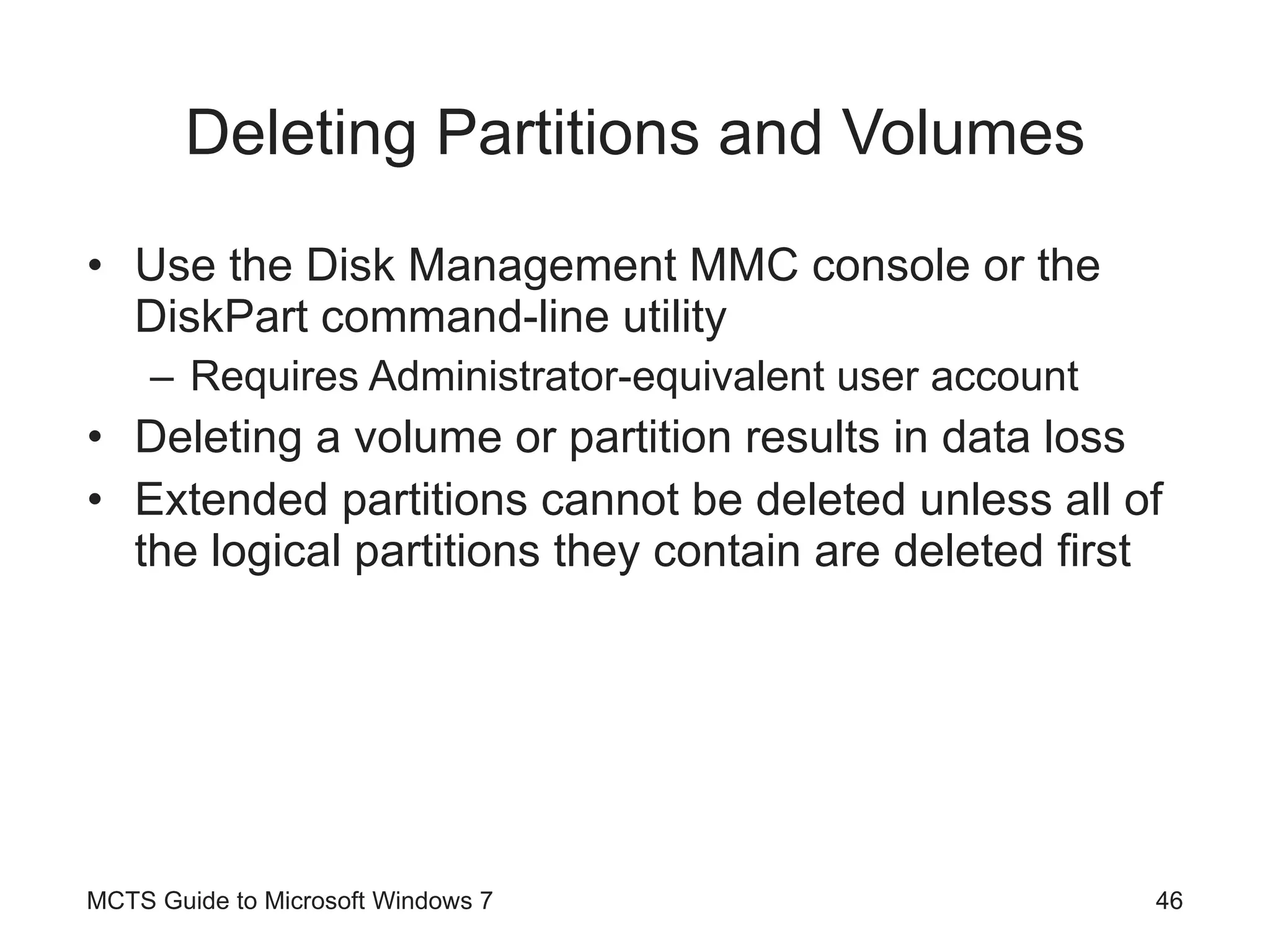 Deleting Partitions and Volumes

• Use the Disk Management MMC console or the DiskPart command-line utility
  – Requires Administrator-equivalent user account
• Deleting a volume or partition results in data loss
• Extended partitions cannot be deleted unless all of the logical partitions they contain are deleted first

MCTS Guide to Microsoft Windows 7

46